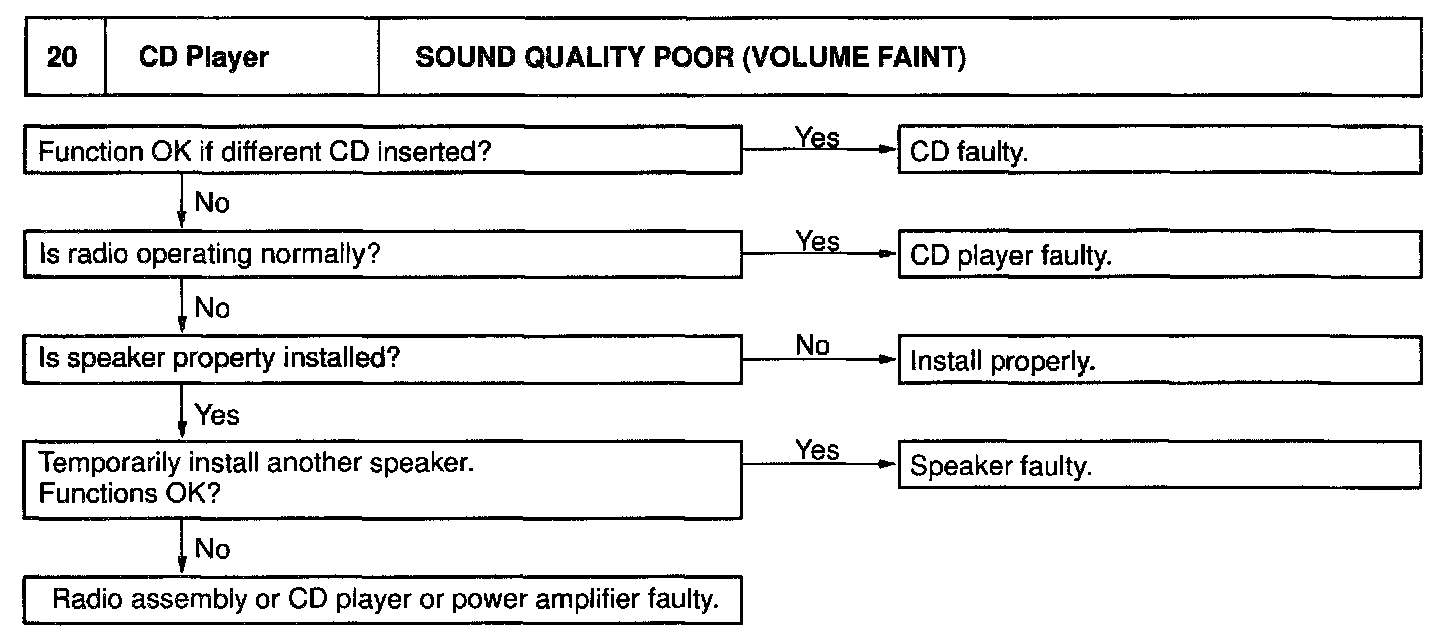 | 20 | CD Player | SOUND QUALITY POOR (VOLUME FAINT) |
|---|---|---|

Function OK if different CD inserted?

Yes

CD faulty.

No

Is radio operating normally?

Yes

CD player faulty.

No

Is speaker property installed?

No

Install properly.

Yes

Temporarily install another speaker.
Functions OK?

Yes

Speaker faulty.

No

Radio assembly or CD player or power amplifier faulty.